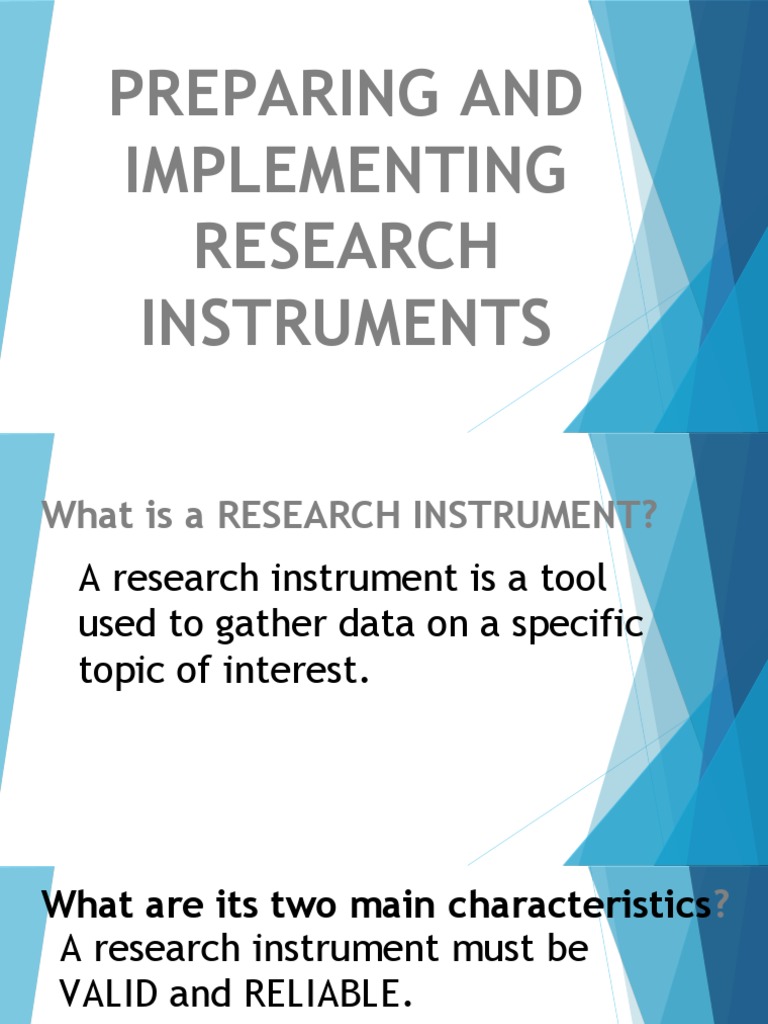 PREPARING AND IMPLEMENTING RESEARCH INSTRUMENTS

What is a RESEARCH INSTRUMENT?

A research instrument is a tool used to gather data on a specific topic of interest.

What are its two main characteristics?

A research instrument must be VALID and RELIABLE.